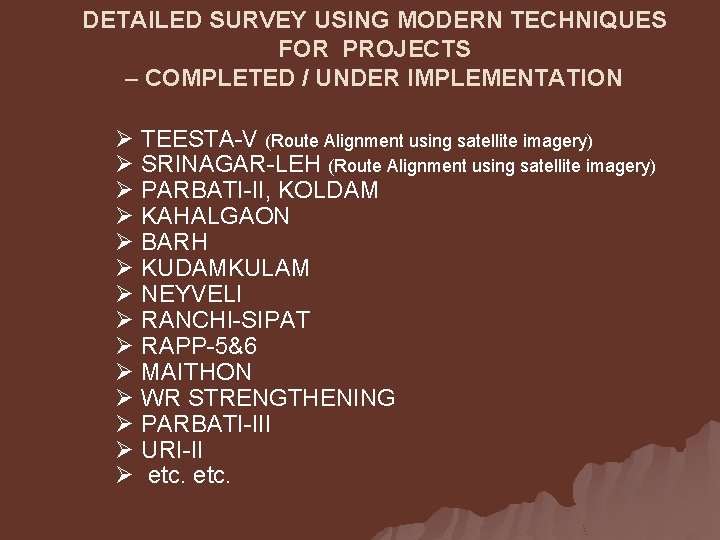 DETAILED SURVEY USING MODERN TECHNIQUES FOR PROJECTS – COMPLETED / UNDER IMPLEMENTATION

➢ TEESTA-V (Route Alignment using satellite imagery)
➢ SRINAGAR-LEH (Route Alignment using satellite imagery)
➢ PARBATI-II, KOLDAM
➢ KAHALGAON
➢ BARH
➢ KUDAMKULAM
➢ NEYVELI
➢ RANCHI-SIPAT
➢ RAPP-5&6
➢ MAITHON
➢ WR STRENGTHENING
➢ PARBATI-III
➢ URI-II
➢ etc. etc.